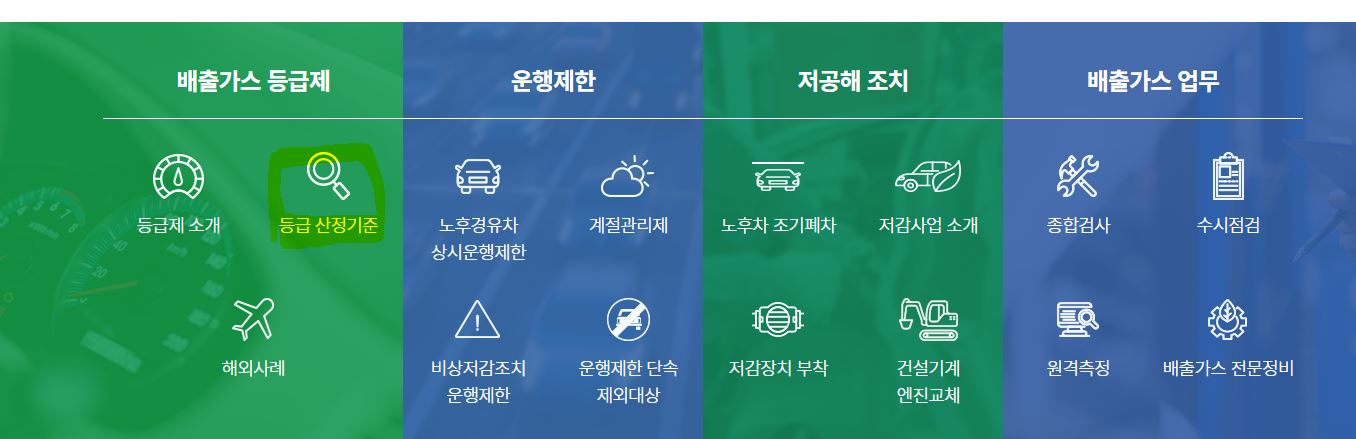 배출가스 등급제

등급제 소개

등급 산정기준

해외사례

운행제한

노후경유차 상시운행제한

계절관리제

비상저감조치 운행제한

운행제한 단속 제외대상

저공해 조치

노후차 조기폐차

저감사업 소개

저감장치 부착

건설기계 엔진교체

배출가스 업무

종합검사

수시점검

원격측정

배출가스 전문정비